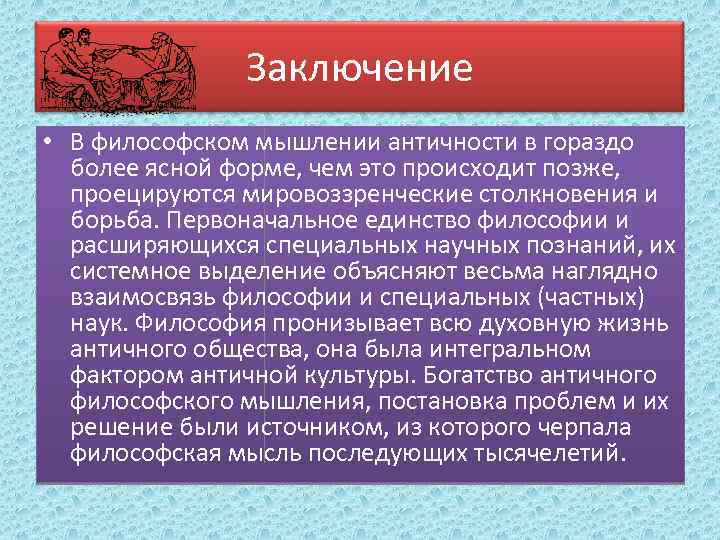 Заключение

• В философском мышлении античности в гораздо более ясной форме, чем это происходит позже, проецируются мировоззренческие столкновения и борьба. Первоначальное единство философии и расширяющихся специальных научных познаний, их системное выделение объясняют весьма наглядно взаимосвязь философии и специальных (частных) наук. Философия пронизывает всю духовную жизнь античного общества, она была интегральном фактором античной культуры. Богатство античного философского мышления, постановка проблем и их решение были источником, из которого черпала философская мысль последующих тысячелетий.